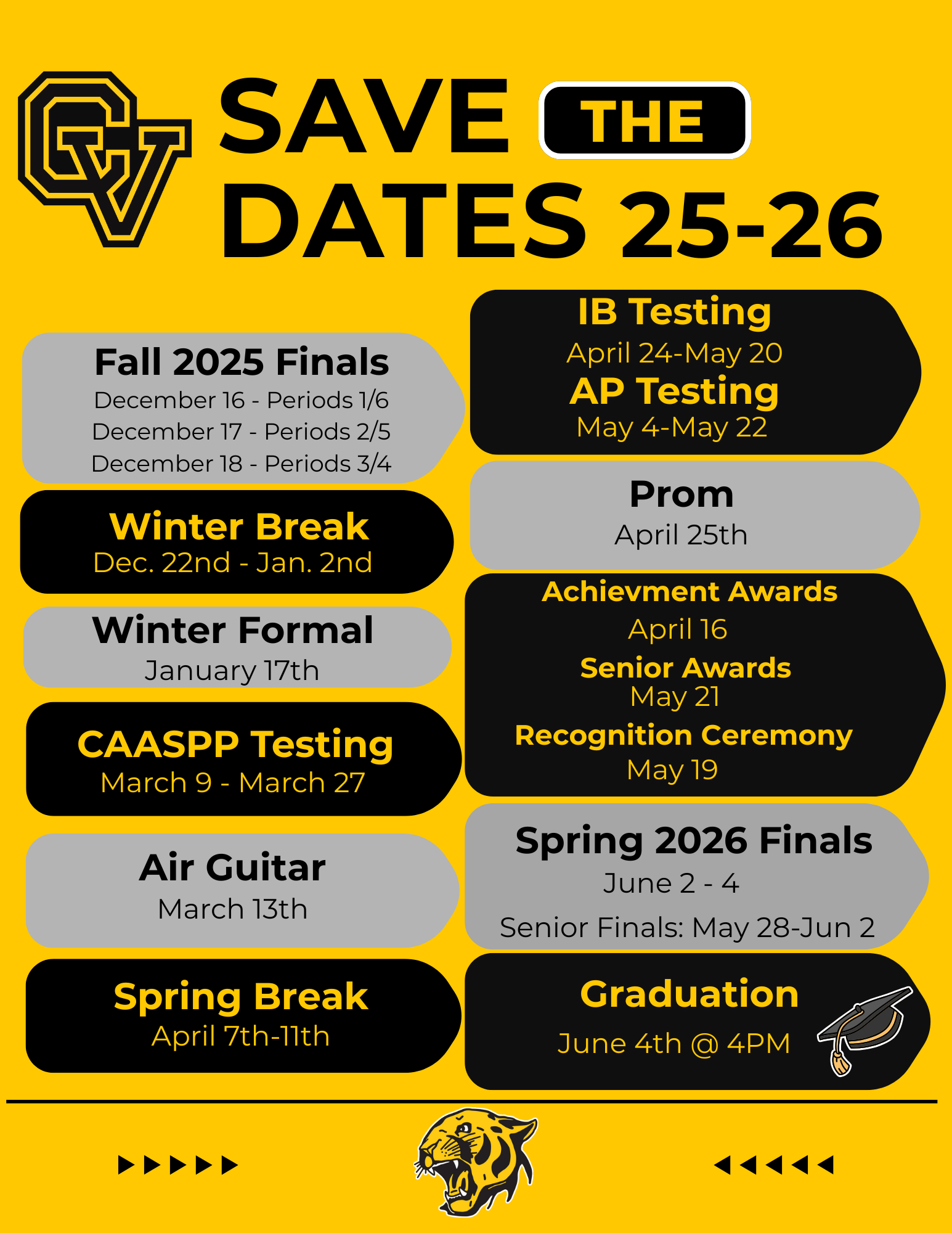 CV

SAVE THE DATES 25-26

Fall 2025 Finals
December 16 - Periods 1/6
December 17 - Periods 2/5
December 18 - Periods 3/4

Winter Break
Dec. 22nd - Jan. 2nd

Winter Formal
January 17th

CAASPP Testing
March 9 - March 27

Air Guitar
March 13th

Spring Break
April 7th-11th

IB Testing
April 24-May 20
AP Testing
May 4-May 22

Prom
April 25th

Achievment Awards
April 16
Senior Awards
May 21
Recognition Ceremony
May 19

Spring 2026 Finals
June 2 - 4
Senior Finals: May 28-Jun 2

Graduation
June 4th @ 4PM